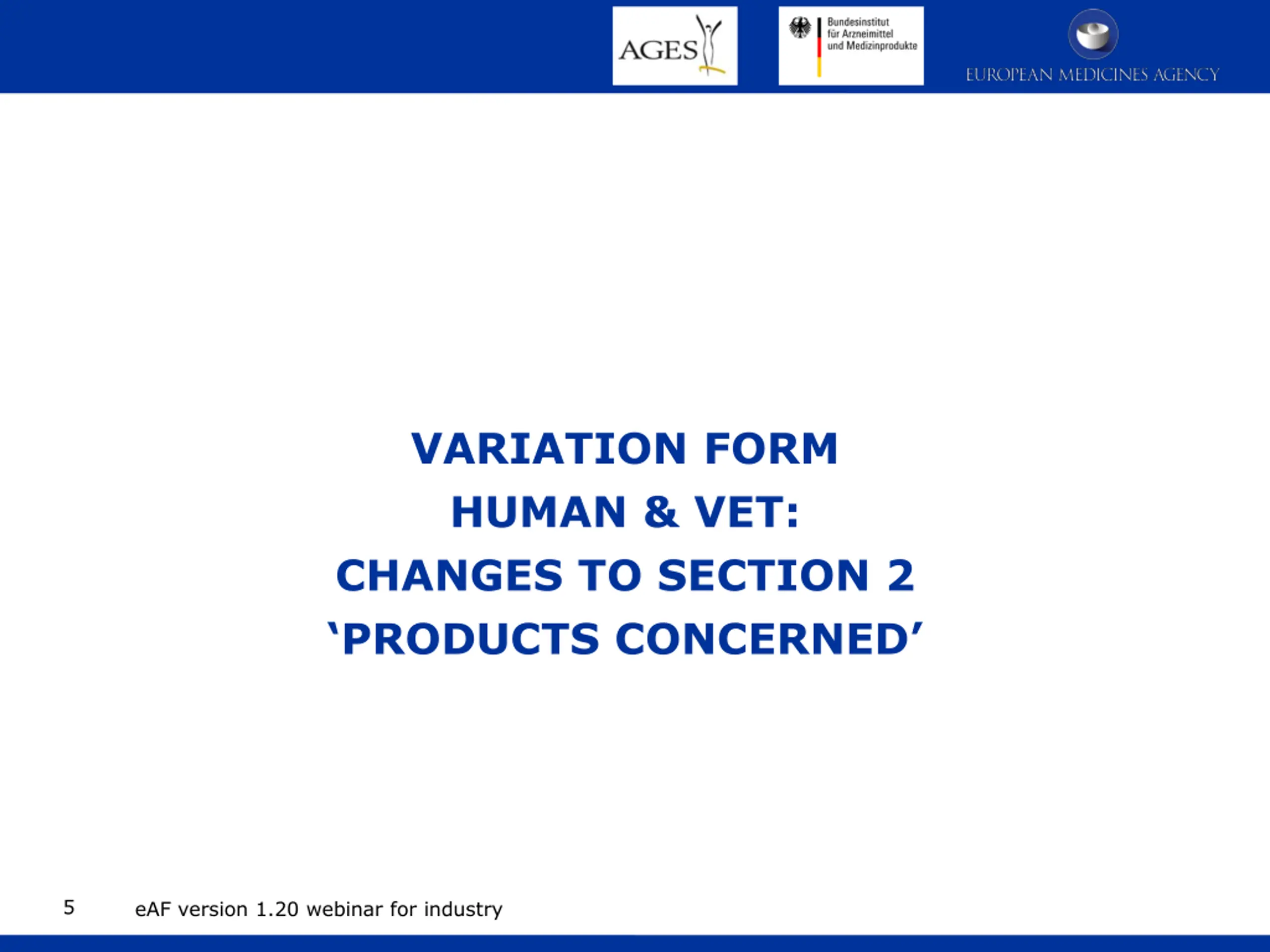 AGES

Bundesinstitut für Arzneimittel und Medizinprodukte

EUROPEAN MEDICINES AGENCY

VARIATION FORM
HUMAN & VET:
CHANGES TO SECTION 2
‘PRODUCTS CONCERNED’

5 eAF version 1.20 webinar for industry